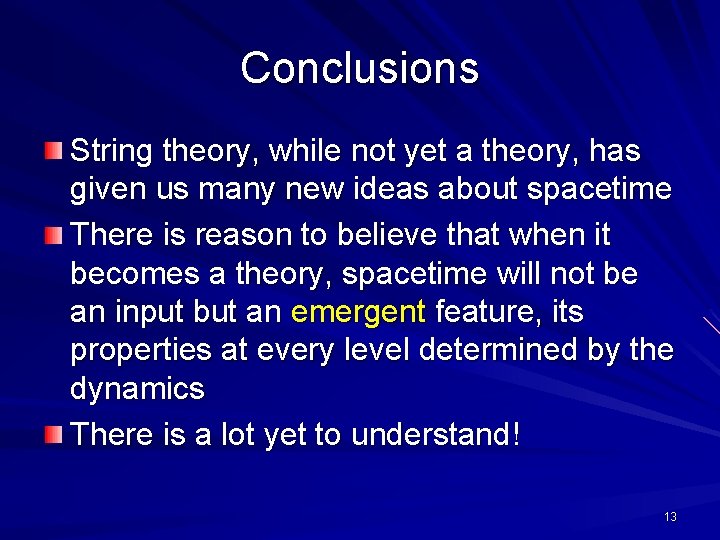 Conclusions

String theory, while not yet a theory, has given us many new ideas about spacetime

There is reason to believe that when it becomes a theory, spacetime will not be an input but an emergent feature, its properties at every level determined by the dynamics

There is a lot yet to understand!

13